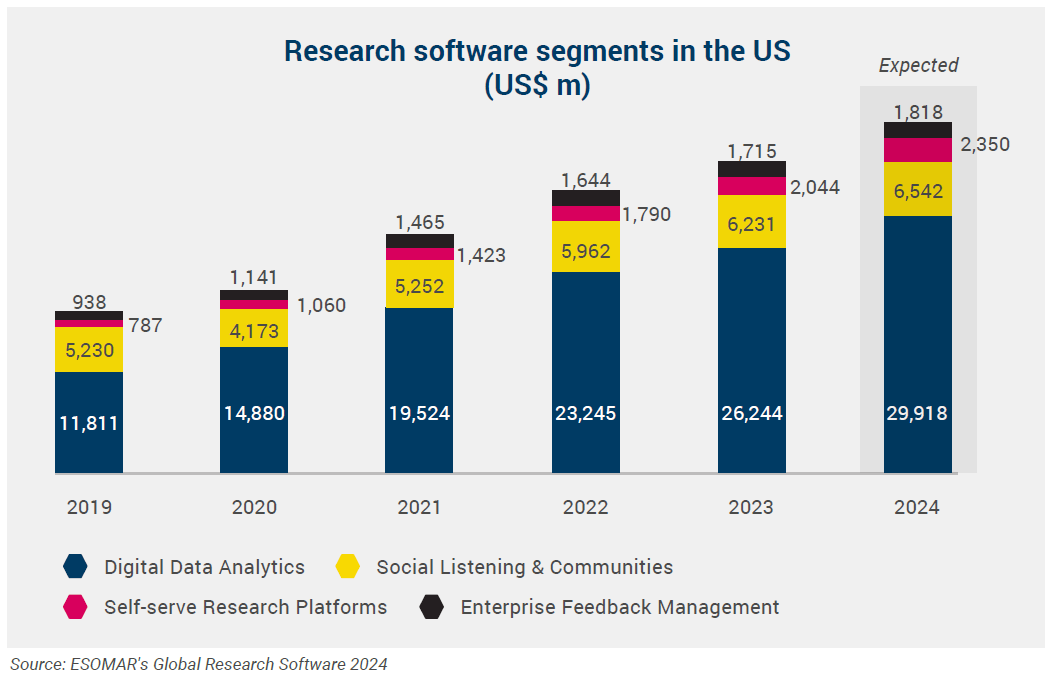 Research software segments in the US
(US$ m)

Expected

938
787
5,230
11,811

1,141
1,060
4,173
14,880

1,465
1,423
5,252
19,524

1,644
1,790
5,962
23,245

1,715
2,044
6,231
26,244

1,818
2,350
6,542
29,918

2019 2020 2021 2022 2023 2024

Digital Data Analytics
Social Listening & Communities
Self-serve Research Platforms
Enterprise Feedback Management

Source: ESOMAR's Global Research Software 2024